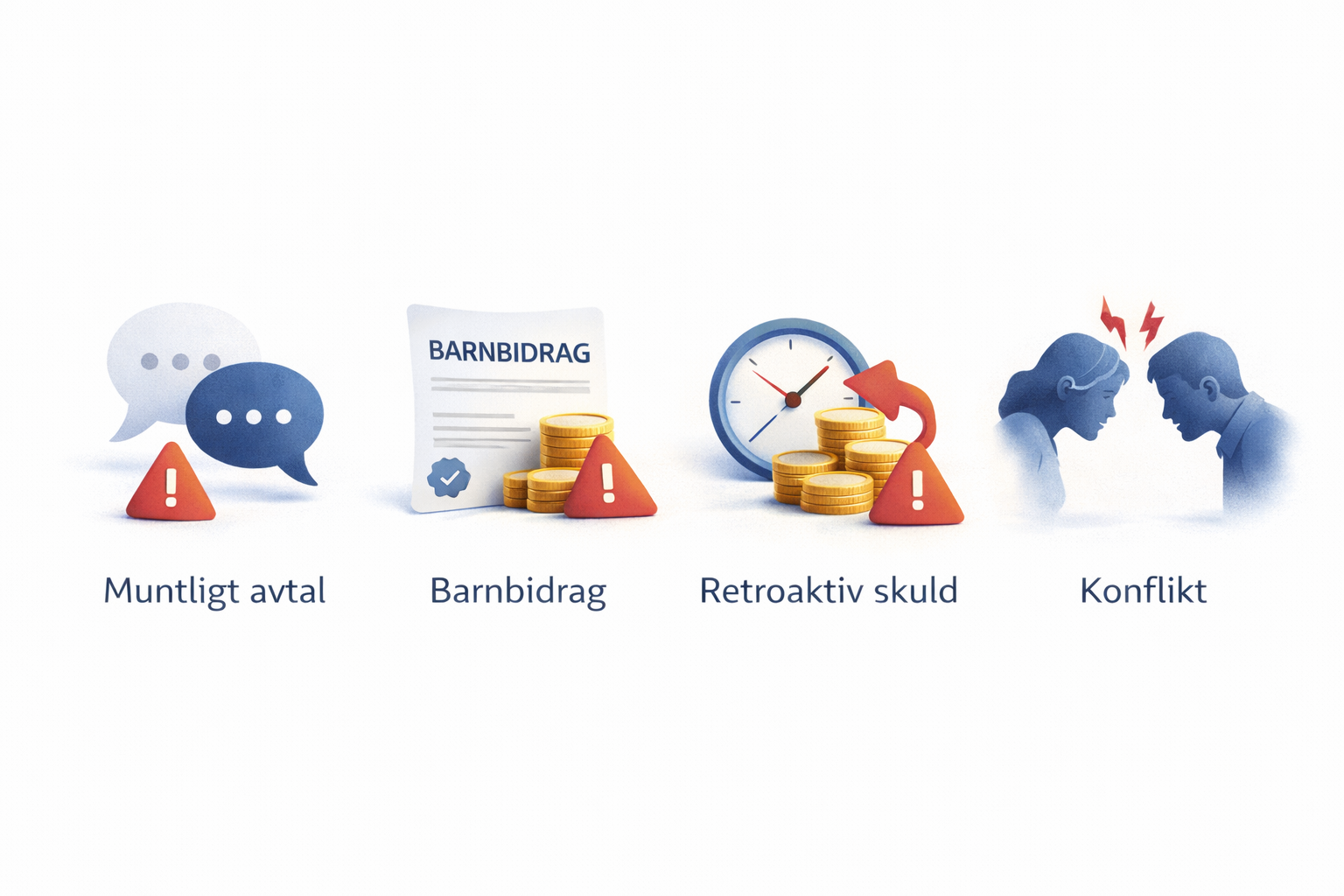 BARNBIDRAG

Muntligt avtal

Barnbidrag

Retroaktiv skuld

Konflikt